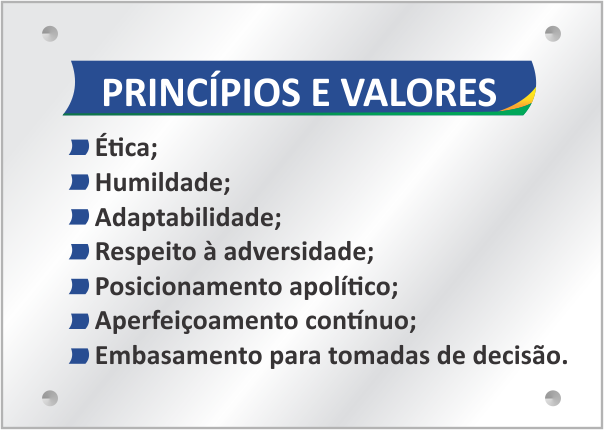 PRINCÍPIOS E VALORES

Ética;
Humildade;
Adaptabilidade;
Respeito à adversidade;
Posicionamento apolítico;
Aperfeiçoamento contínuo;
Embasamento para tomadas de decisão.